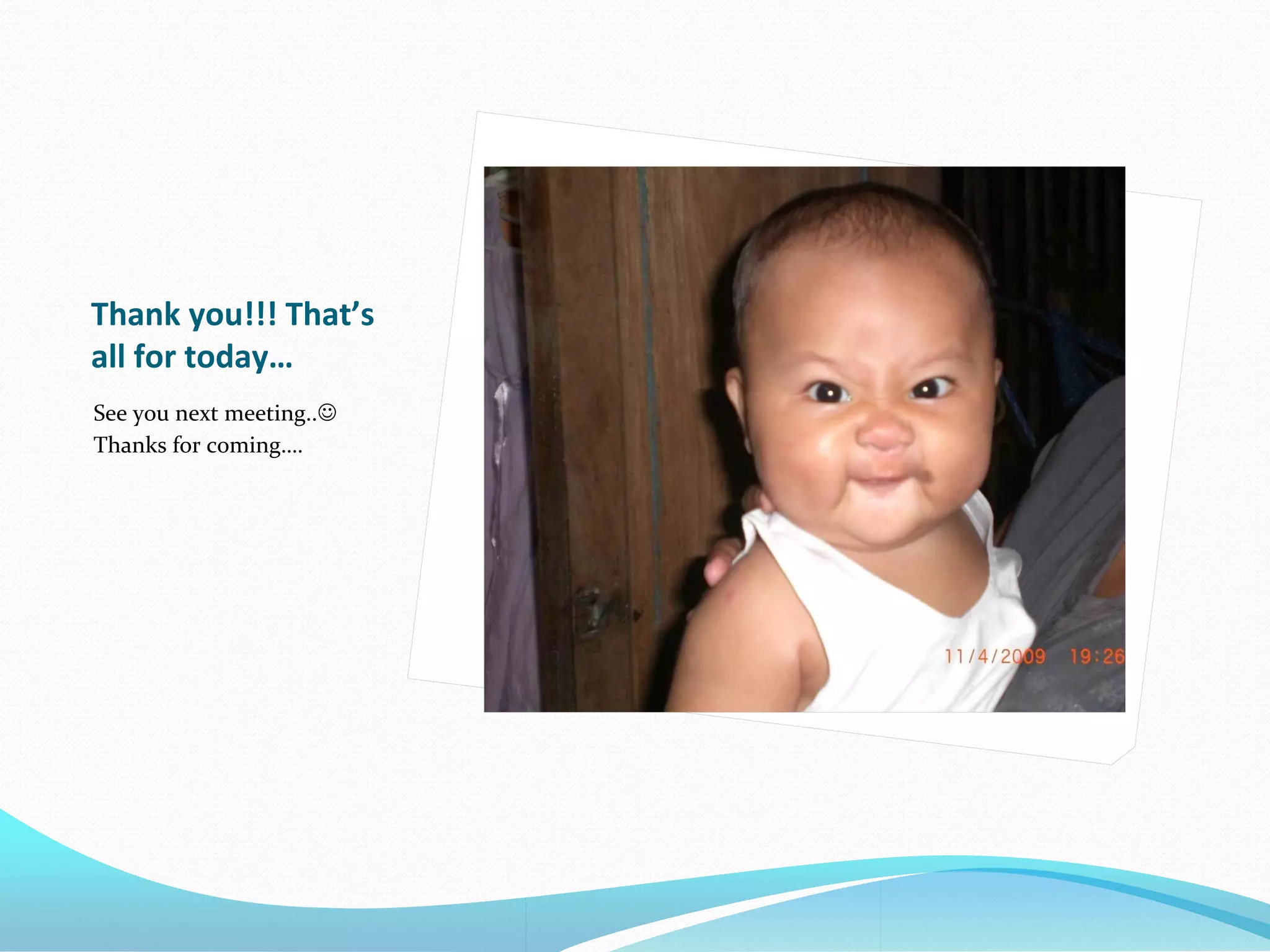 Thank you!!! That's all for today…

See you next meeting..☺
Thanks for coming….

11/4/2009 19:26